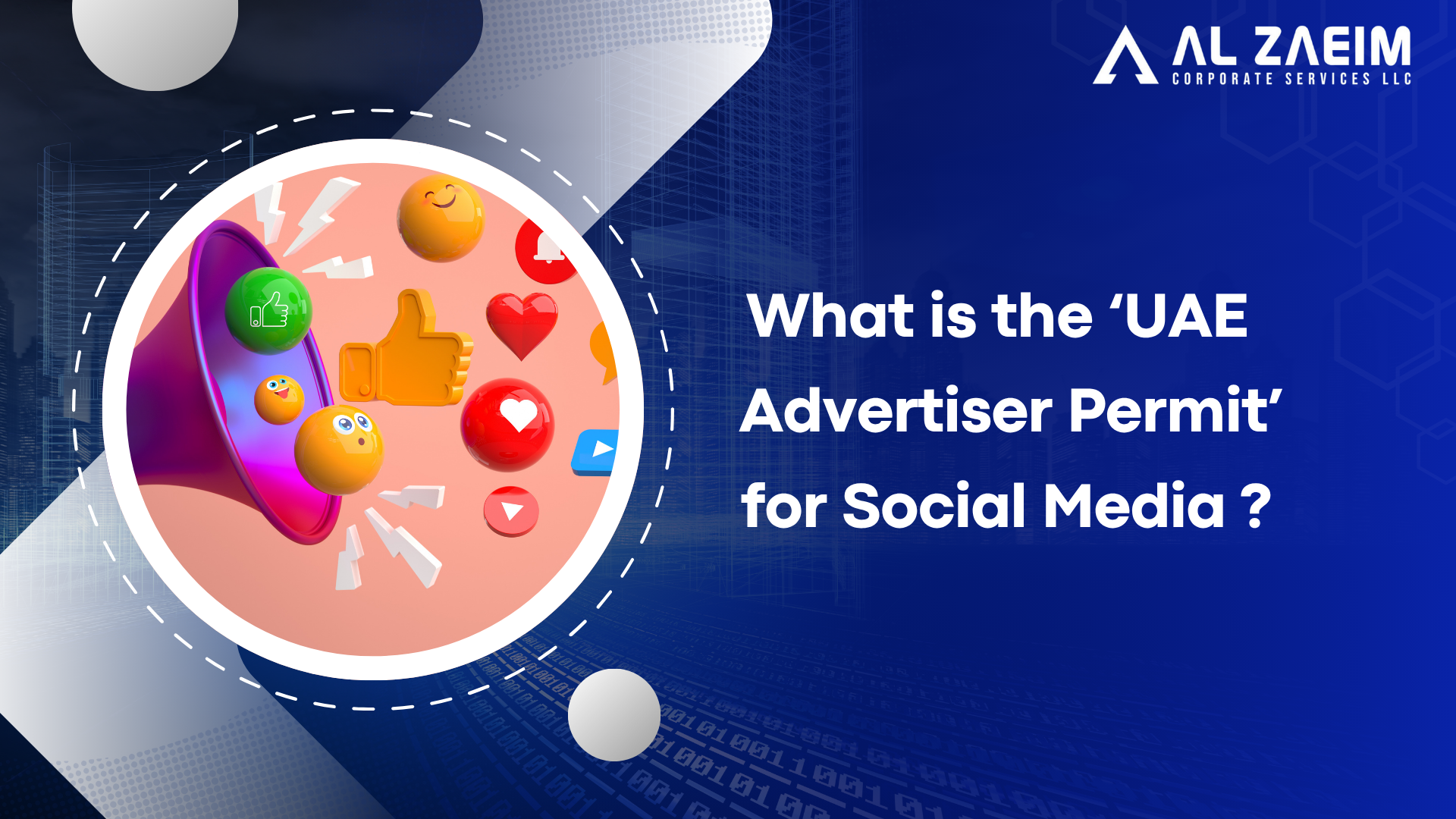 AL ZAEIM
CORPORATE SERVICES LLC

What is the ‘UAE Advertiser Permit’ for Social Media ?